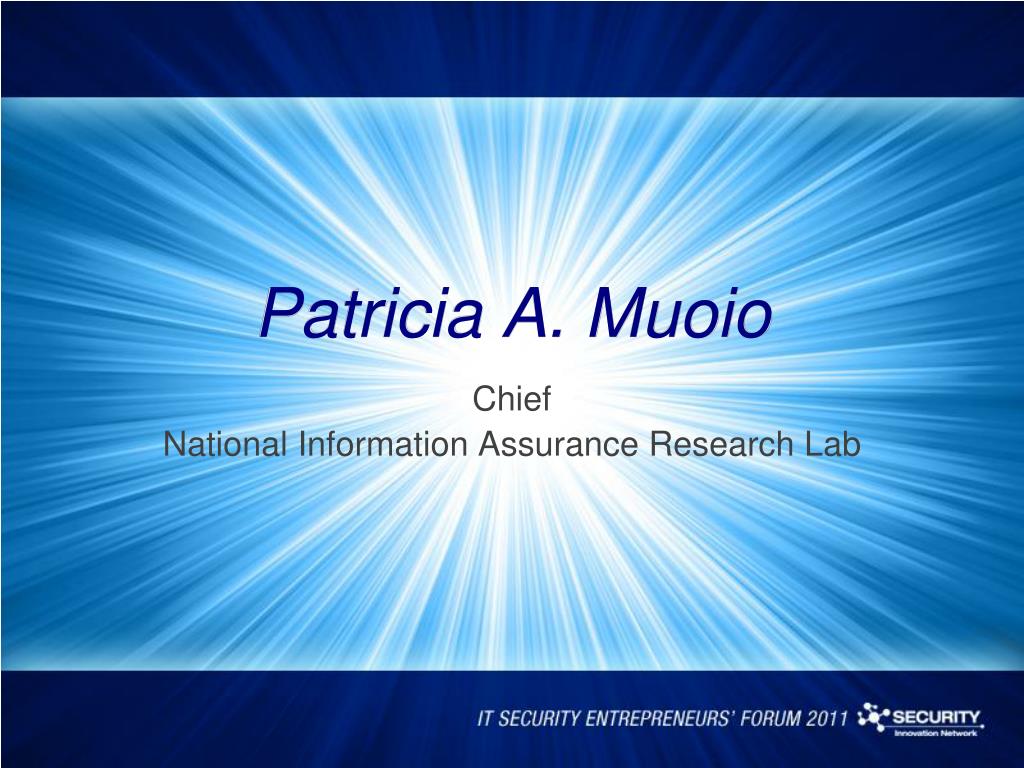 Patricia A. Muoio

Chief
National Information Assurance Research Lab

IT SECURITY ENTREPRENEURS' FORUM 2011 SECURITY Innovation Network